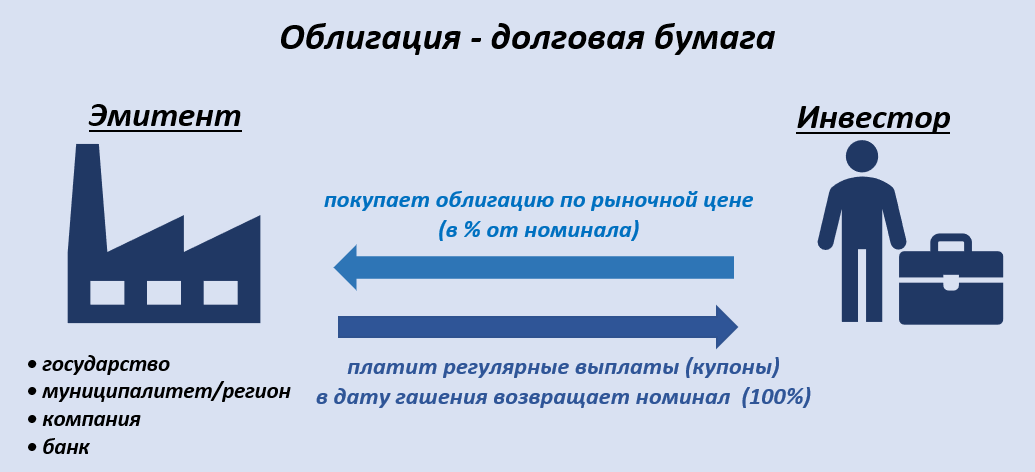 Облигация - долговая бумага

Эмитент

Инвестор

покупает облигацию по рыночной цене
(в % от номинала)

платит регулярные выплаты (купоны)
в дату гашения возвращает номинал (100%)

• государство
• муниципалитет/регион
• компания
• банк